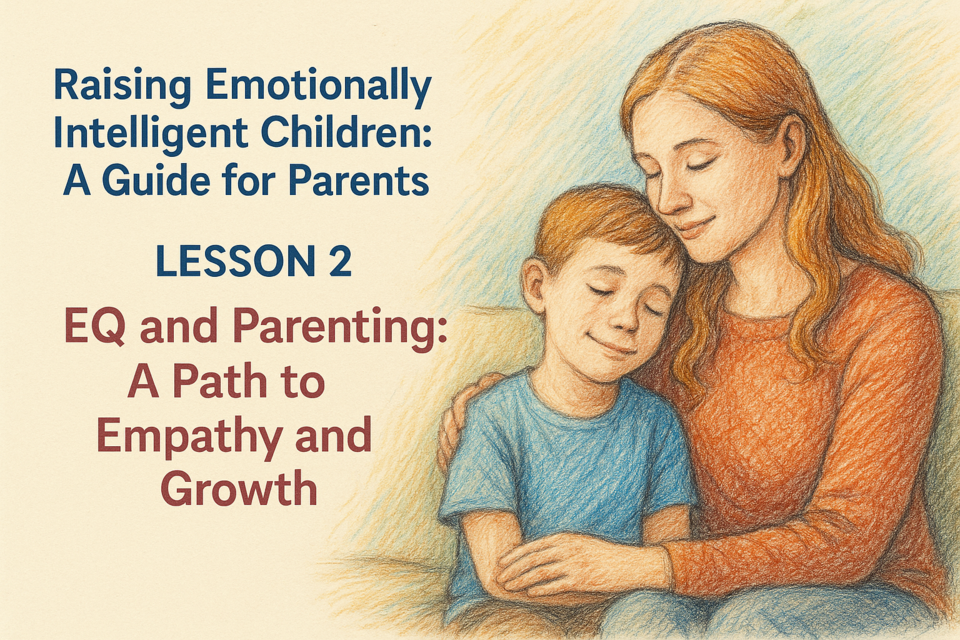 Raising Emotionally Intelligent Children: A Guide for Parents

LESSON 2

EQ and Parenting: A Path to Empathy and Growth